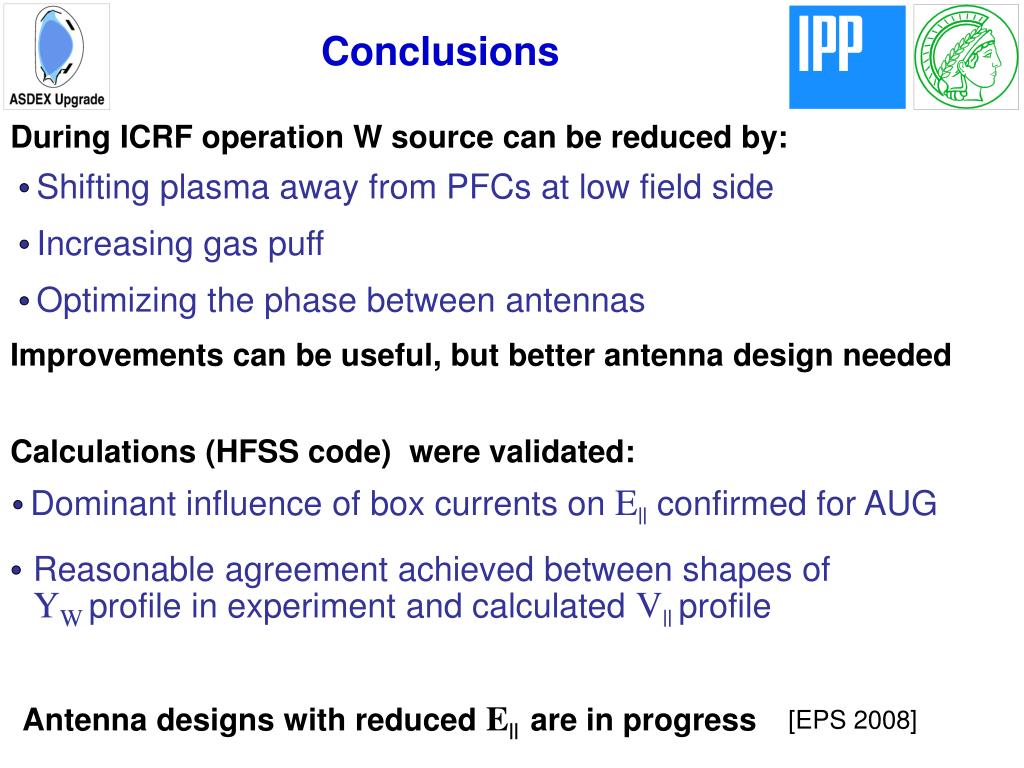 ASDEX Upgrade

Conclusions

IPP

During ICRF operation W source can be reduced by:

• Shifting plasma away from PFCs at low field side

• Increasing gas puff

• Optimizing the phase between antennas

Improvements can be useful, but better antenna design needed

Calculations (HFSS code) were validated:

• Dominant influence of box currents on $E_{||}$ confirmed for AUG

• Reasonable agreement achieved between shapes of $Y_W$ profile in experiment and calculated $V_{||}$ profile

Antenna designs with reduced $E_{||}$ are in progress [EPS 2008]